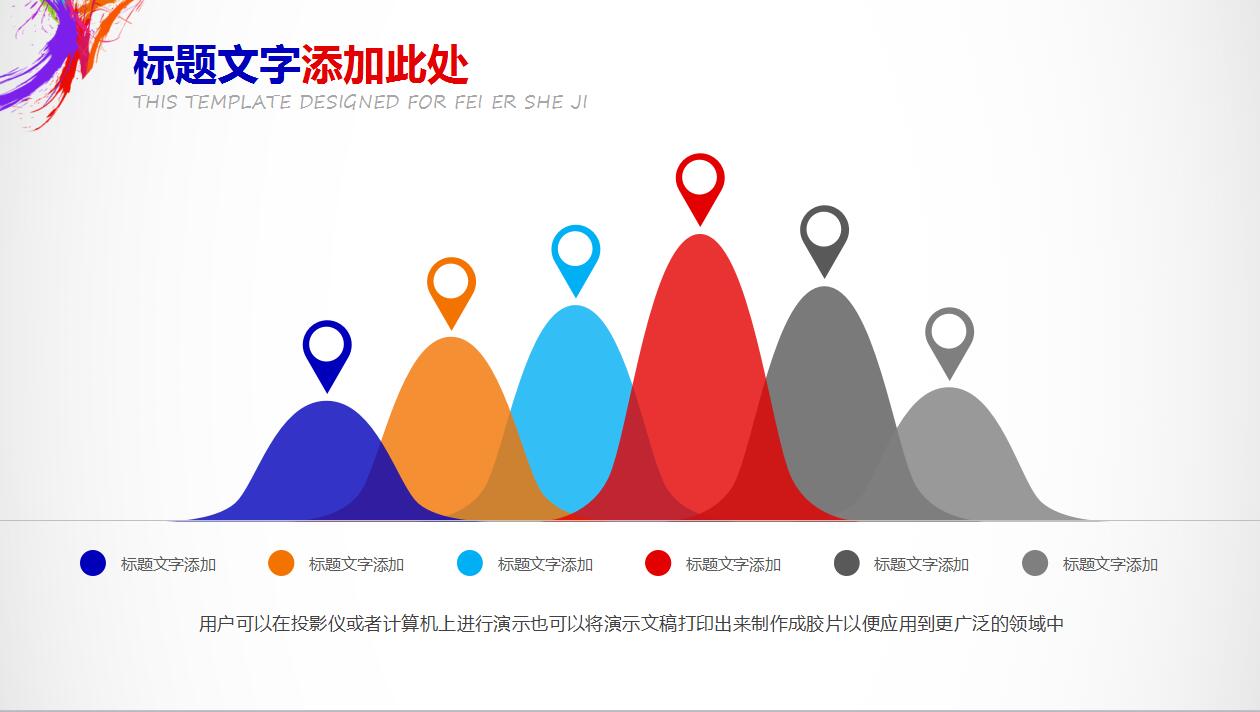 标题文字添加此处
THIS TEMPLATE DESIGNED FOR FEI ER SHE JI

标题文字添加 标题文字添加 标题文字添加 标题文字添加 标题文字添加 标题文字添加

用户可以在投影仪或者计算机上进行演示也可以将演示文稿打印出来制作成胶片以便应用到更广泛的领域中